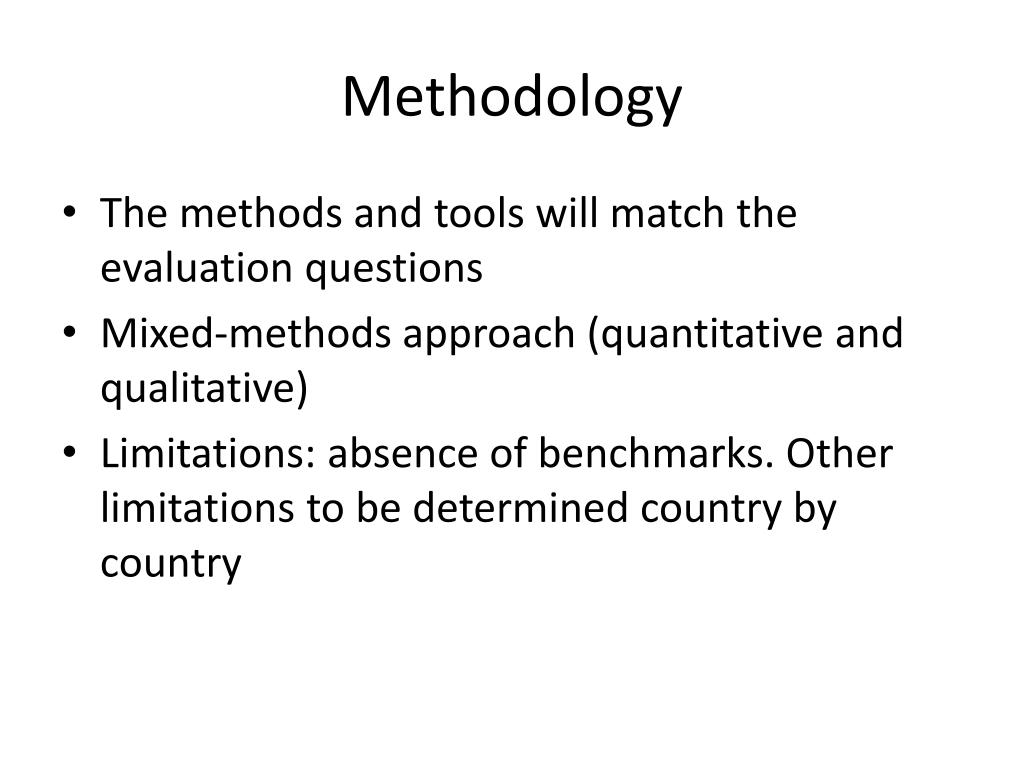 Methodology

• The methods and tools will match the evaluation questions
• Mixed-methods approach (quantitative and qualitative)
• Limitations: absence of benchmarks. Other limitations to be determined country by country